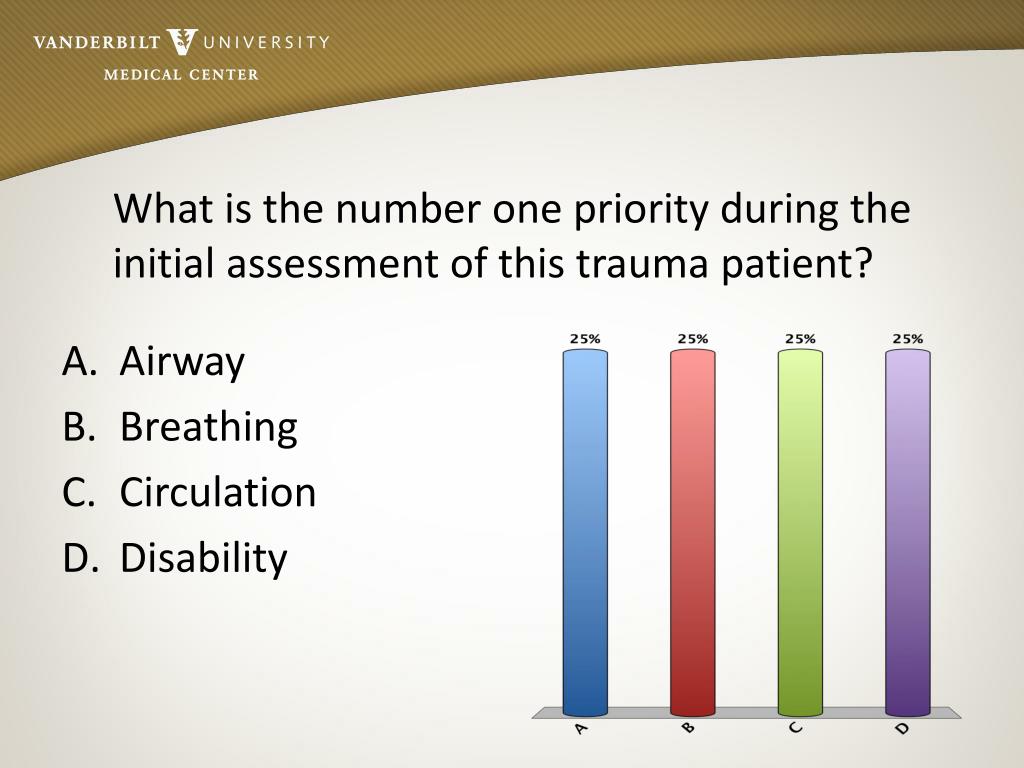 VANDERBILT UNIVERSITY
MEDICAL CENTER

What is the number one priority during the initial assessment of this trauma patient?

A. Airway
B. Breathing
C. Circulation
D. Disability

25%
25%
25%
25%

A
B
C
D